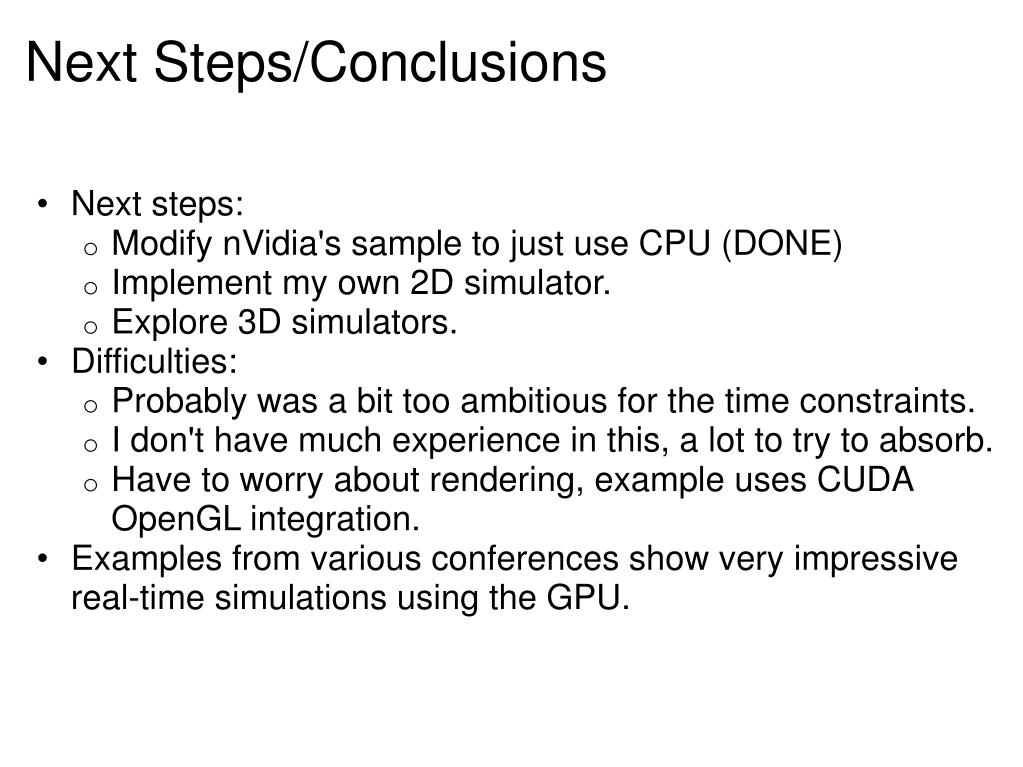 Next Steps/Conclusions

• Next steps:
  o Modify nVidia's sample to just use CPU (DONE)
  o Implement my own 2D simulator.
  o Explore 3D simulators.
• Difficulties:
  o Probably was a bit too ambitious for the time constraints.
  o I don't have much experience in this, a lot to try to absorb.
  o Have to worry about rendering, example uses CUDA OpenGL integration.
• Examples from various conferences show very impressive real-time simulations using the GPU.